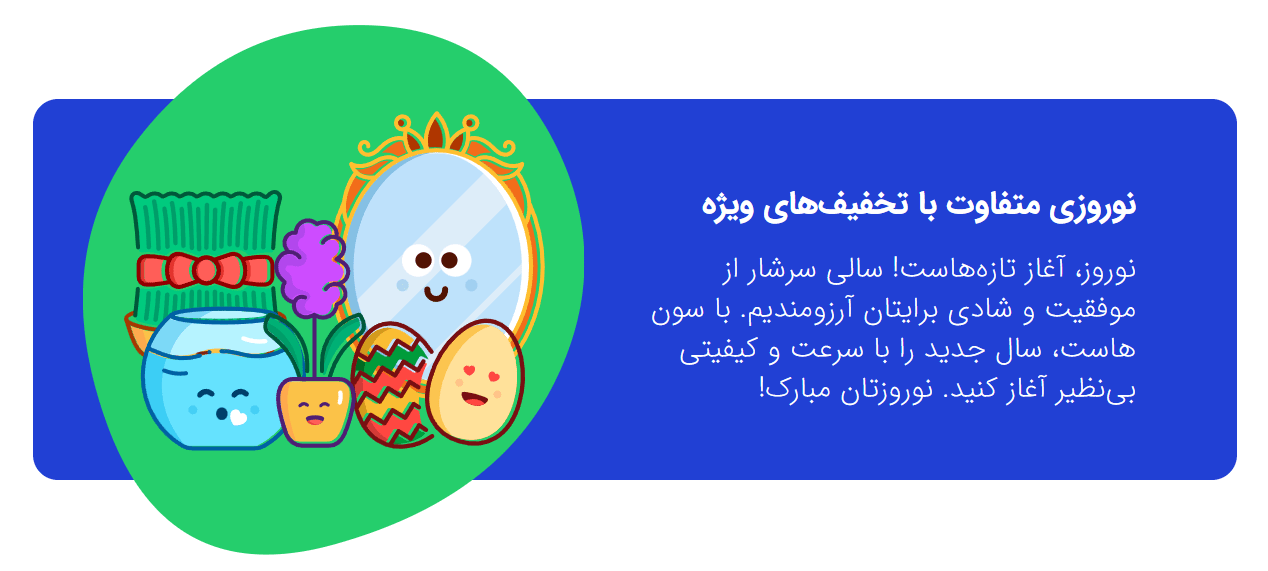 نوروزی متفاوت با تخفیف‌های ویژه

نوروز، آغاز تازه‌هاست! سالی سرشار از موفقیت و شادی برایتان آرزومندیم. با سون هاست، سال جدید را با سرعت و کیفیتی بی‌نظیر آغاز کنید. نوروزتان مبارک!